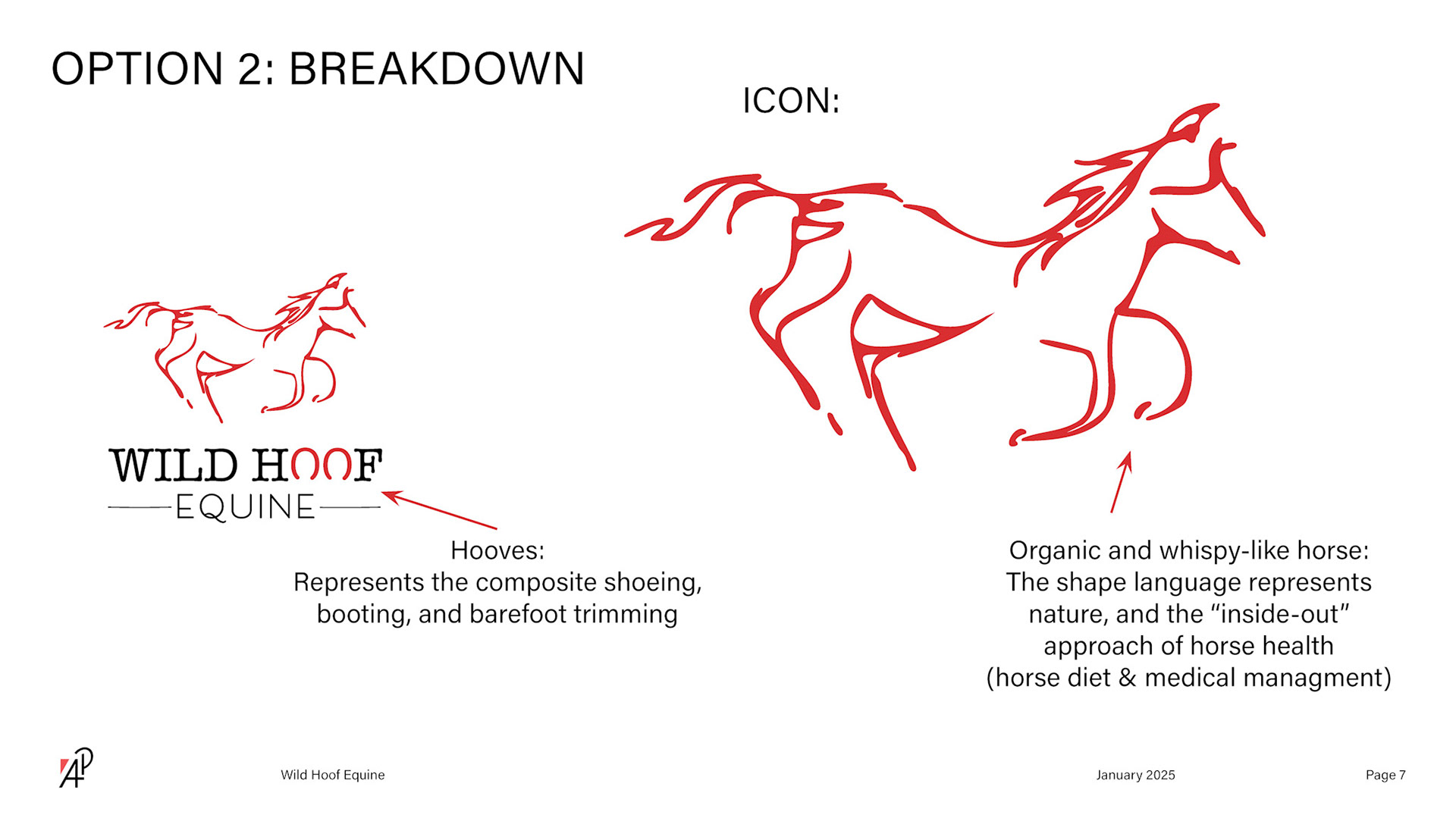 OPTION 2: BREAKDOWN

ICON:

WILD HOOF
EQUINE

Hooves:
Represents the composite shoeing, booting, and barefoot trimming

Organic and whispy-like horse:
The shape language represents nature, and the “inside-out” approach of horse health
(horse diet & medical managment)

AP

Wild Hoof Equine

January 2025

Page 7